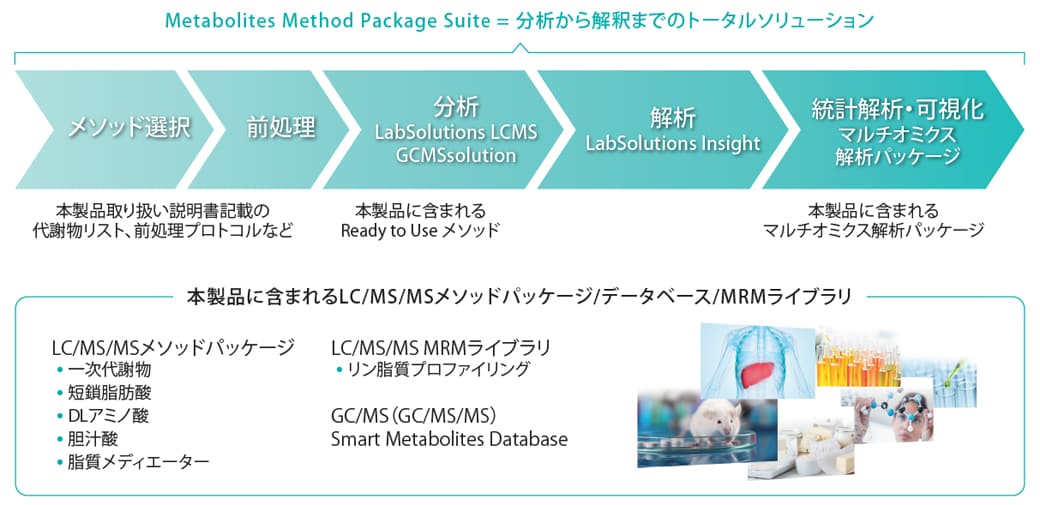 Metabolites Method Package Suite = 分析から解釈までのトータルソリューション

メソッド選択

前処理

分析
LabSolutions LCMS
GCMSsolution

解析
LabSolutions Insight

統計解析・可視化
マルチオミクス
解析パッケージ

本製品取り扱い説明書記載の
代謝物リスト、前処理プロトコルなど

本製品に含まれる
Ready to Use メソッド

本製品に含まれる
マルチオミクス解析パッケージ

本製品に含まれるLC/MS/MSメソッドパッケージ/データベース/MRMライブラリ

LC/MS/MSメソッドパッケージ
• 一次代謝物
• 短鎖脂肪酸
• DLアミノ酸
• 胆汁酸
• 脂質メディエーター

LC/MS/MS MRMライブラリ
• リン脂質プロファイリング

GC/MS（GC/MS/MS）
Smart Metabolites Database